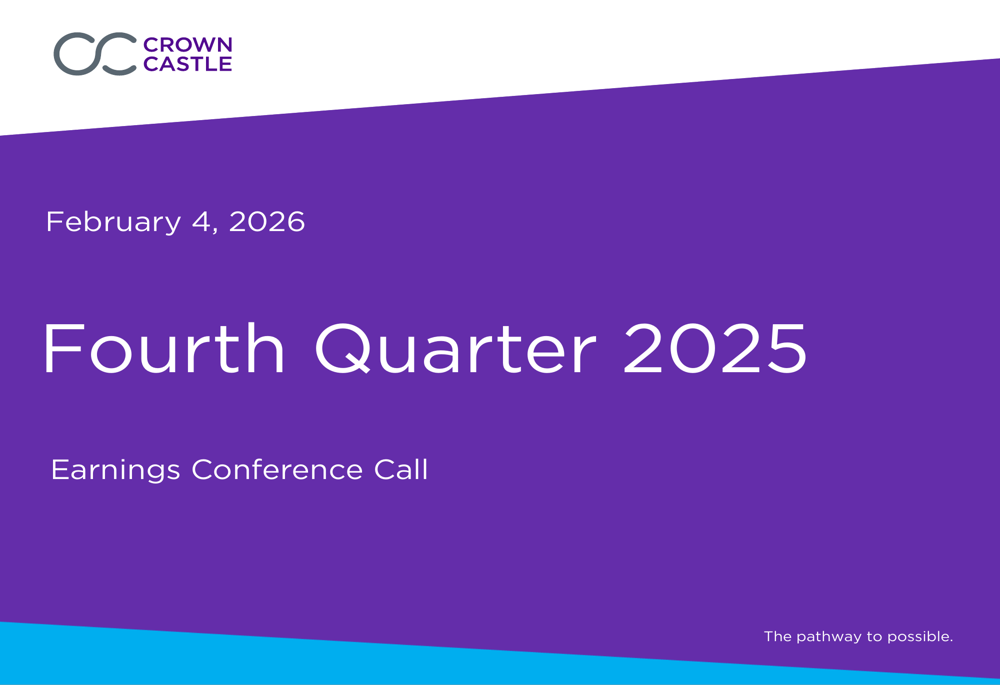 CROWN CASTLE

February 4, 2026

Fourth Quarter 2025

Earnings Conference Call

The pathway to possible.